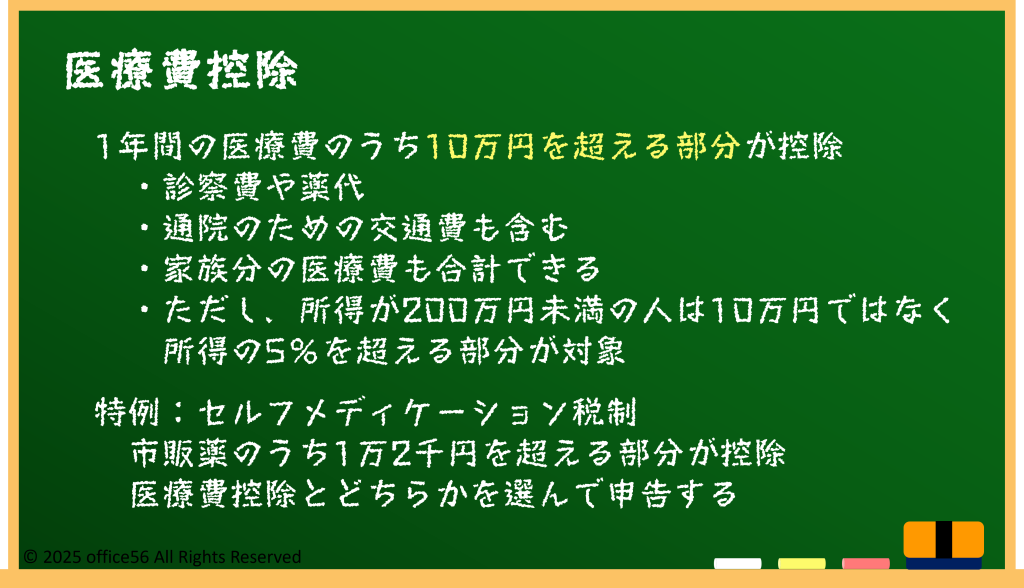 医療費控除

1年間の医療費のうち10万円を超える部分が控除

・診察費や薬代

・通院のための交通費も含む

・家族分の医療費も合計できる

・ただし、所得が200万円未満の人は10万円ではなく所得の5%を超える部分が対象

特例：セルフメディケーション税制

市販薬のうち1万2千円を超える部分が控除

医療費控除とどちらかを選んで申告する

© 2025 office56 All Rights Reserved